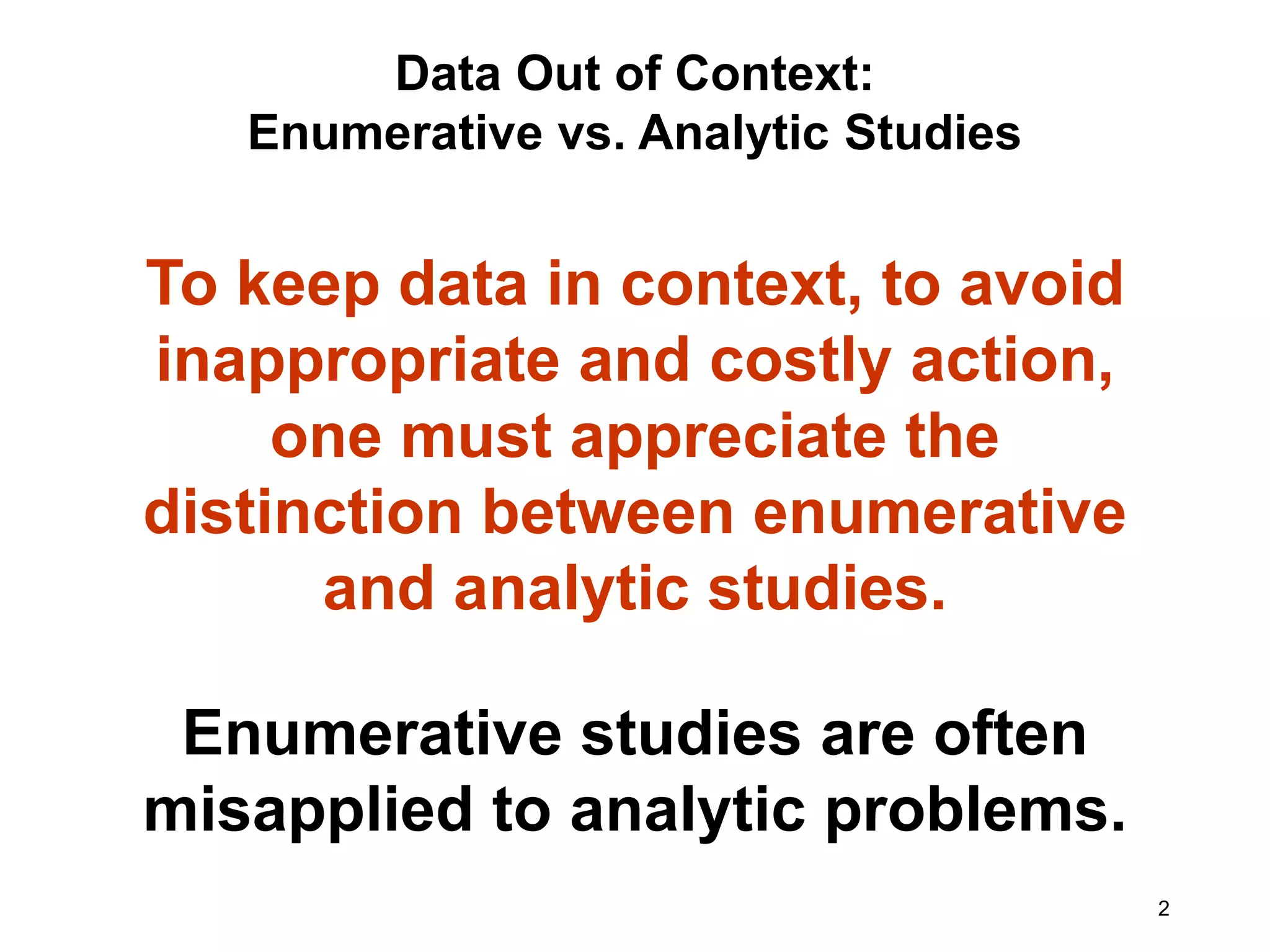 Data Out of Context:
Enumerative vs. Analytic Studies

To keep data in context, to avoid inappropriate and costly action, one must appreciate the distinction between enumerative and analytic studies.

Enumerative studies are often misapplied to analytic problems.

2